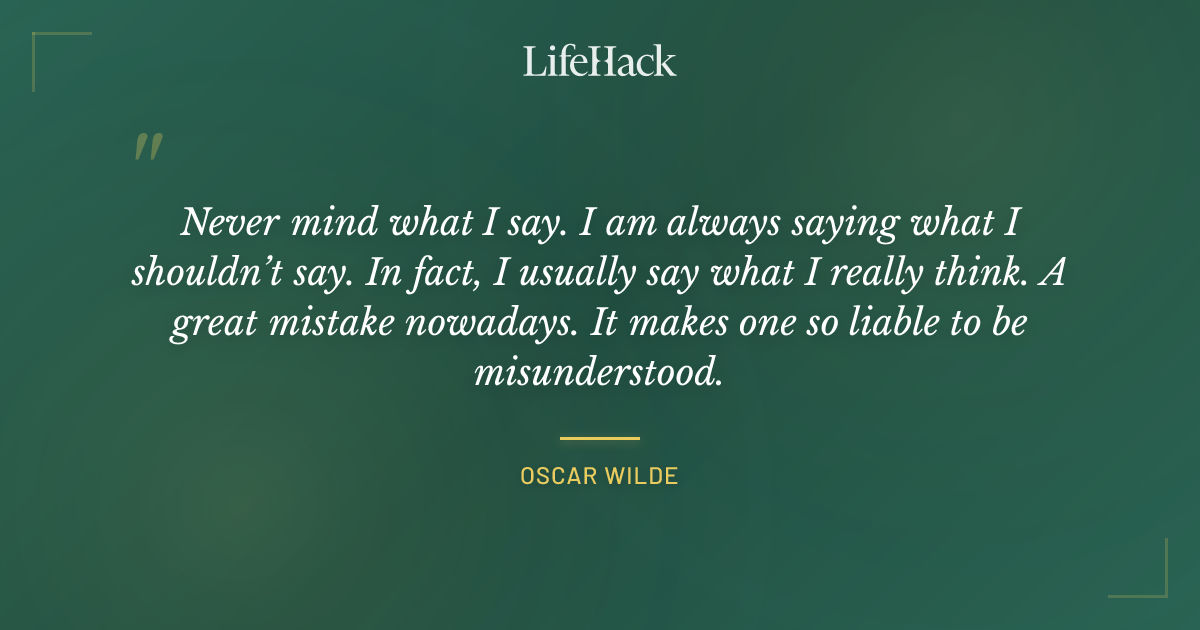 LifeHack

"

Never mind what I say. I am always saying what I shouldn't say. In fact, I usually say what I really think. A great mistake nowadays. It makes one so liable to be misunderstood.

OSCAR WILDE